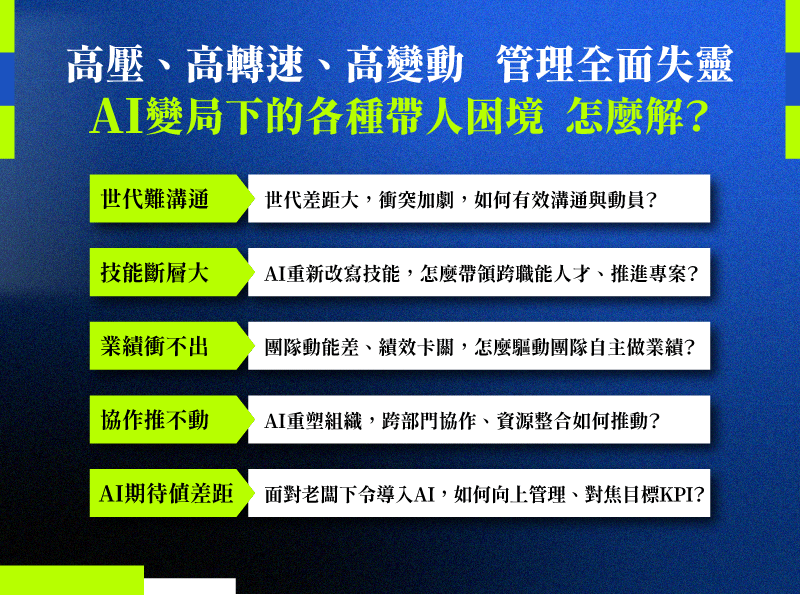 高壓、高轉速、高變動　管理全面失靈
AI變局下的各種帶人困境　怎麼解？

世代難溝通
世代差距大，衝突加劇，如何有效溝通與動員？

技能斷層大
AI重新改寫技能，怎麼帶領跨職能人才、推進專案？

業績衝不出
團隊動能差、績效卡關，怎麼驅動團隊自主做業績？

協作推不動
AI重塑組織，跨部門協作、資源整合如何推動？

AI期待值差距
面對老闆下令導入AI，如何向上管理、對焦目標KPI？